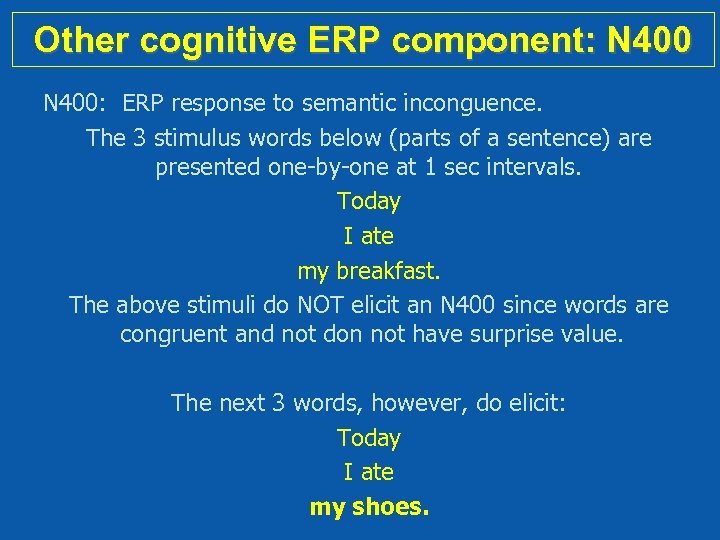 Other cognitive ERP component: N400

N400: ERP response to semantic incongruence.

The 3 stimulus words below (parts of a sentence) are presented one-by-one at 1 sec intervals.

Today

I ate

my breakfast.

The above stimuli do NOT elicit an N400 since words are congruent and not don not have surprise value.

The next 3 words, however, do elicit:

Today

I ate

my shoes.